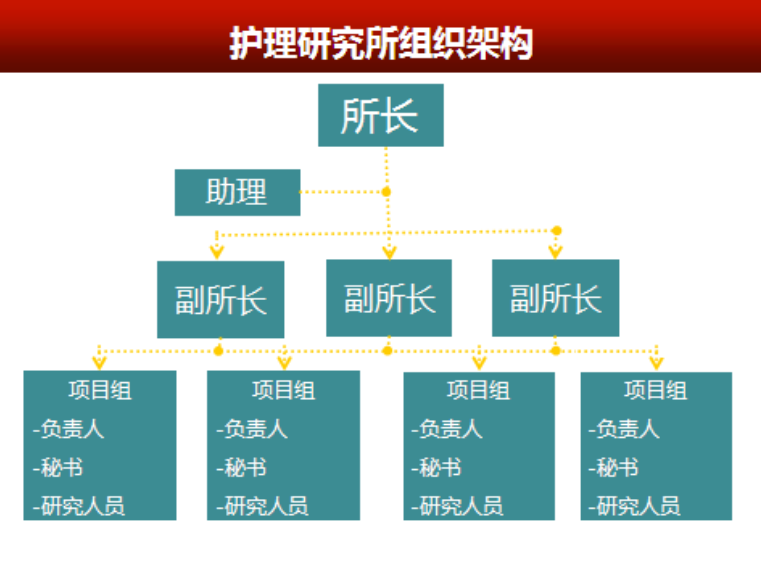 护理研究所组织架构

所长

助理

副所长

副所长

副所长

项目组
-负责人
-秘书
-研究人员

项目组
-负责人
-秘书
-研究人员

项目组
-负责人
-秘书
-研究人员

项目组
-负责人
-秘书
-研究人员